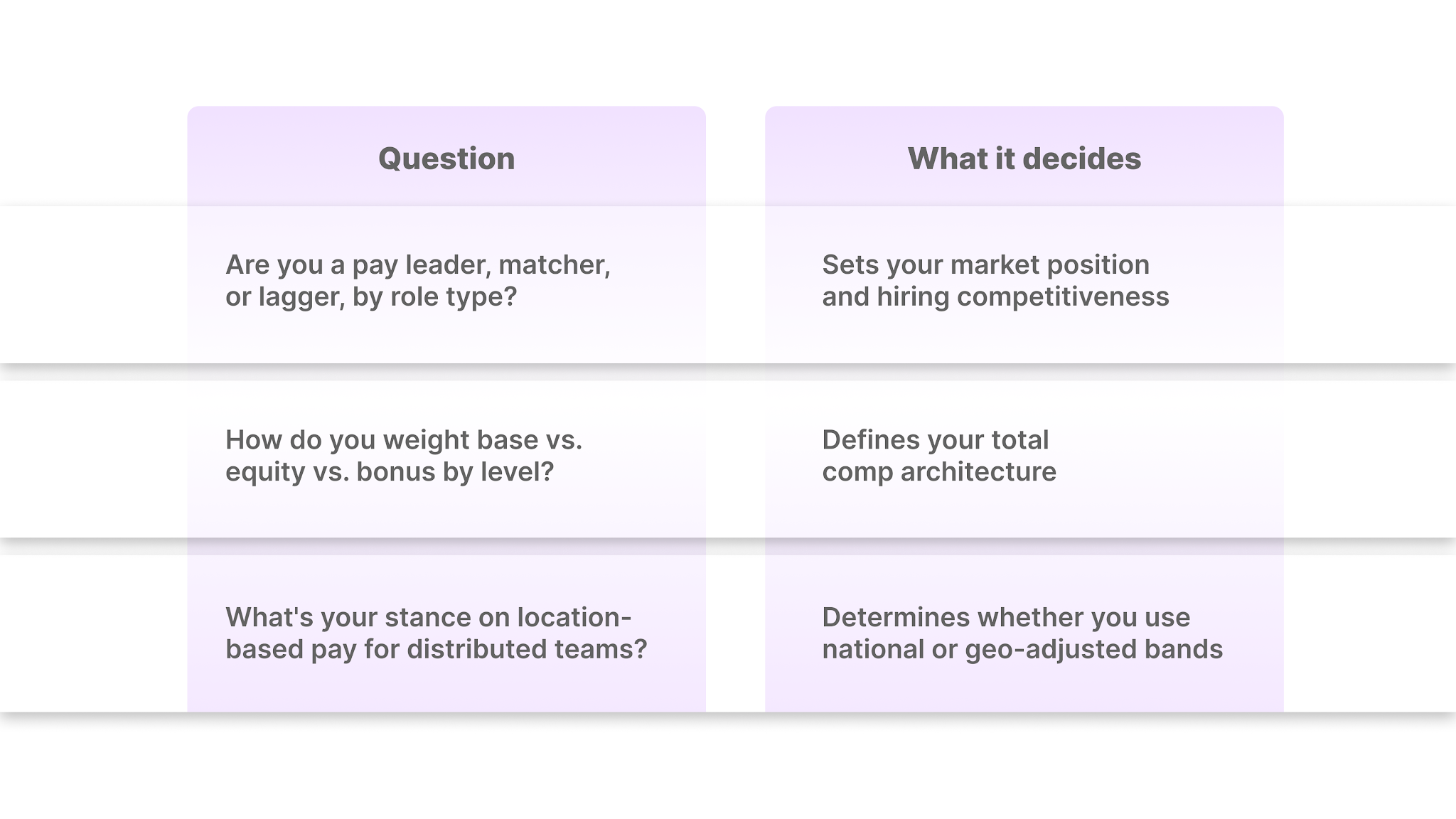 | Question | What it decides |
|---|---|
| Are you a pay leader, matcher, or lagger, by role type? | Sets your market position and hiring competitiveness |
| How do you weight base vs. equity vs. bonus by level? | Defines your total comp architecture |
| What's your stance on location-based pay for distributed teams? | Determines whether you use national or geo-adjusted bands |